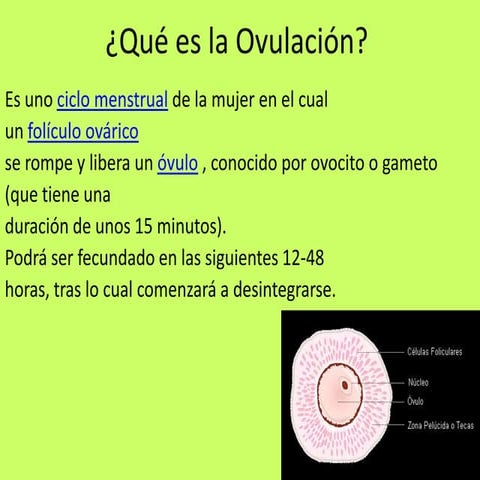 ¿Qué es la Ovulación?

Es uno ciclo menstrual de la mujer en el cual un folículo ovárico se rompe y libera un óvulo , conocido por ovocito o gameto (que tiene una duración de unos 15 minutos).
Podrá ser fecundado en las siguientes 12-48 horas, tras lo cual comenzará a desintegrarse.

Células Foliculares
Núcleo
Óvulo
Zona Pelúcida o Tecas